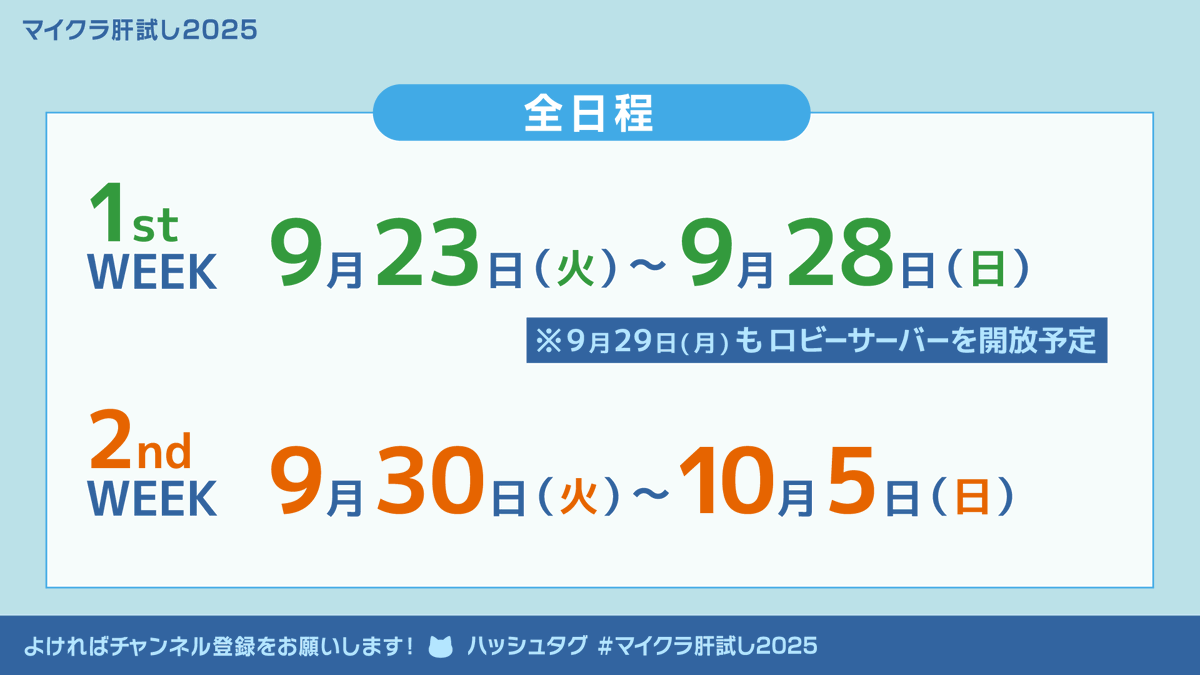 マイクラ肝試し2025

全日程

1st WEEK 9月23日（火）～9月28日（日）

※9月29日（月）もロビーサーバーを開放予定

2nd WEEK 9月30日（火）～10月5日（日）

よければチャンネル登録をお願いします！ ハッシュタグ #マイクラ肝試し2025